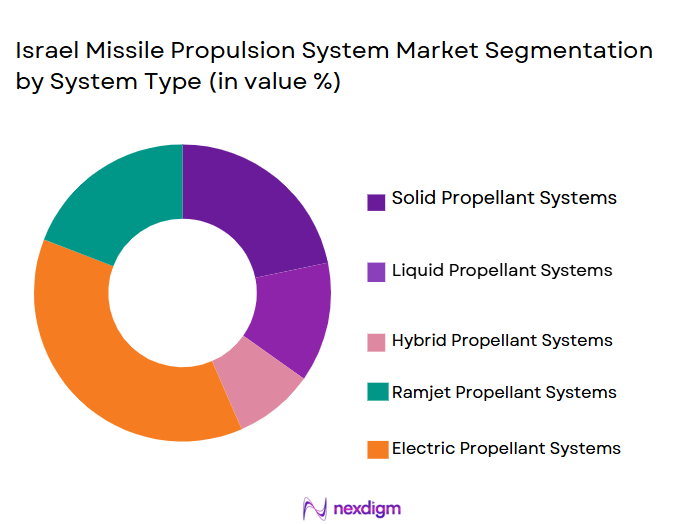 Israel Missile Propulsion System Market Segmentation by System Type (in value %)

Solid Propellant Systems

Liquid Propellant Systems

Hybrid Propellant Systems

Ramjet Propellant Systems

Electric Propellant Systems

nexdigm